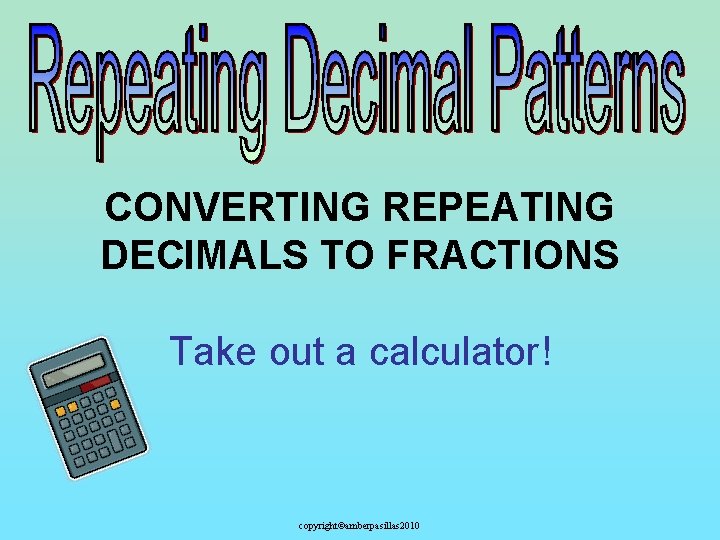 Repeating Decimal Patterns

CONVERTING REPEATING DECIMALS TO FRACTIONS

Take out a calculator!

copyright©amberpasillas2010